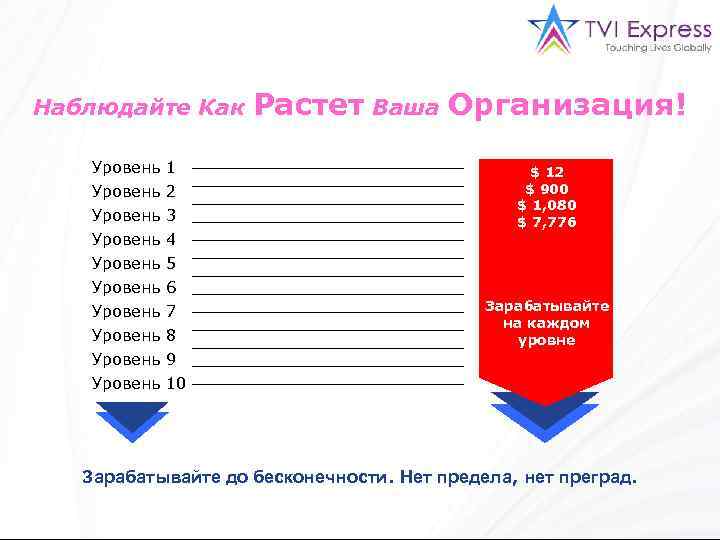 TVI Express
Touching Lives Globally

Наблюдайте Как Растет Ваша Организация!

Уровень 1
Уровень 2
Уровень 3
Уровень 4
Уровень 5
Уровень 6
Уровень 7
Уровень 8
Уровень 9
Уровень 10

$ 12
$ 900
$ 1,080
$ 7,776

Зарабатывайте на каждом уровне

Зарабатывайте до бесконечности. Нет предела, нет преград.